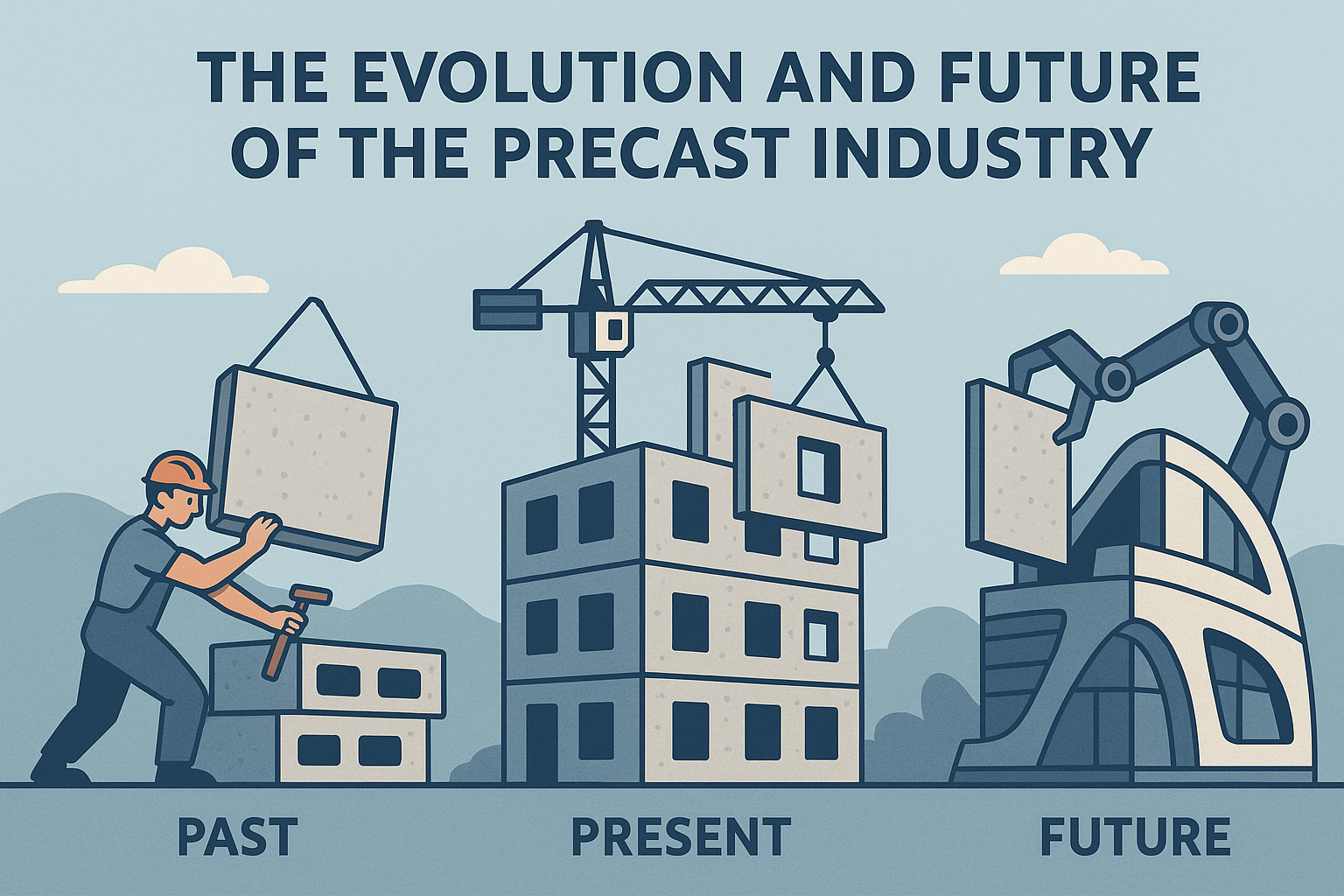 THE EVOLUTION AND FUTURE OF THE PRECAST INDUSTRY

PAST

PRESENT

FUTURE